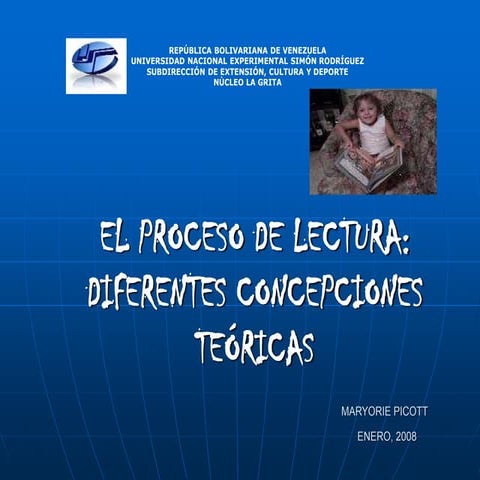 REPÚBLICA BOLIVARIANA DE VENEZUELA
UNIVERSIDAD NACIONAL EXPERIMENTAL SIMÓN RODRÍGUEZ
SUBDIRECCIÓN DE EXTENSIÓN, CULTURA Y DEPORTE
NÚCLEO LA GRITA

EL PROCESO DE LECTURA: DIFERENTES CONCEPCIONES TEÓRICAS

MARYORIE PICOTT

ENERO, 2008